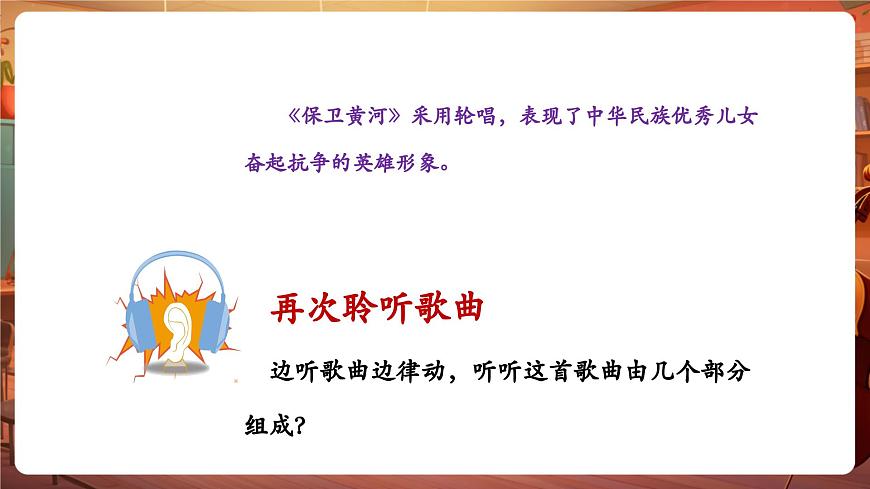 《保卫黄河》采用轮唱，表现了中华民族优秀儿女奋起抗争的英雄形象。

再次聆听歌曲

边听歌曲边律动，听听这首歌曲由几个部分组成？